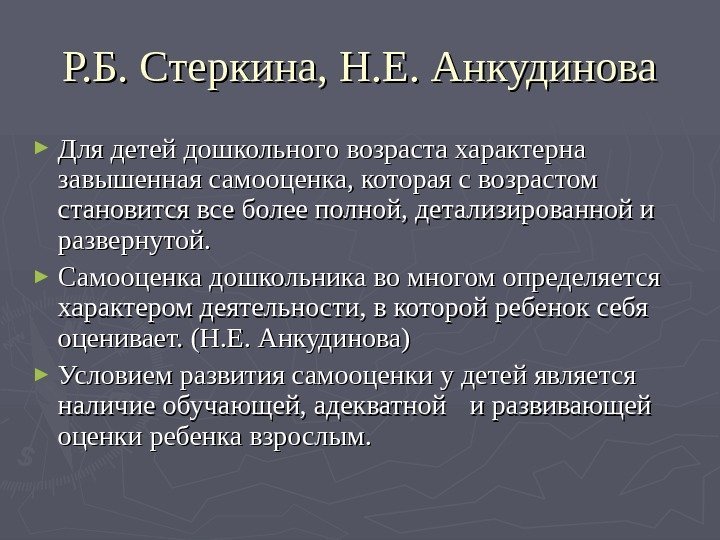 Р.Б. Стеркина, Н.Е. Анкудинова

► Для детей дошкольного возраста характерна завышенная самооценка, которая с возрастом становится все более полной, детализированной и развернутой.

► Самооценка дошкольника во многом определяется характером деятельности, в которой ребенок себя оценивает. (Н.Е. Анкудинова)

► Условием развития самооценки у детей является наличие обучающей, адекватной и развивающей оценки ребенка взрослым.